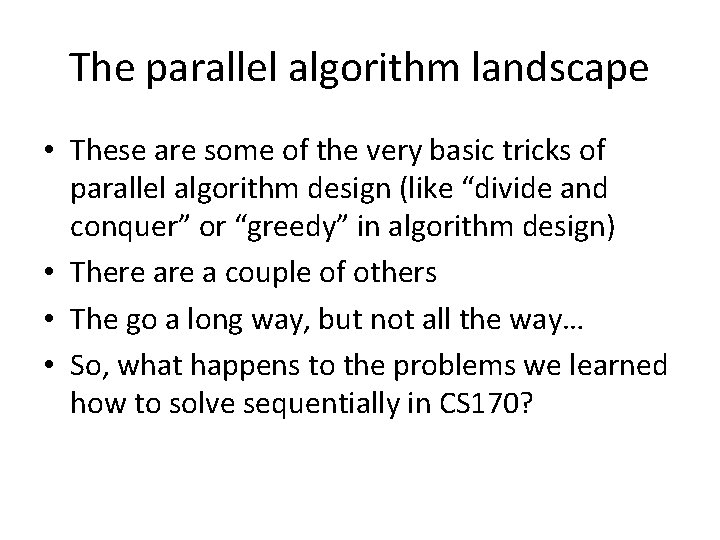 The parallel algorithm landscape

• These are some of the very basic tricks of parallel algorithm design (like “divide and conquer” or “greedy” in algorithm design)
• There are a couple of others
• The go a long way, but not all the way…
• So, what happens to the problems we learned how to solve sequentially in CS170?